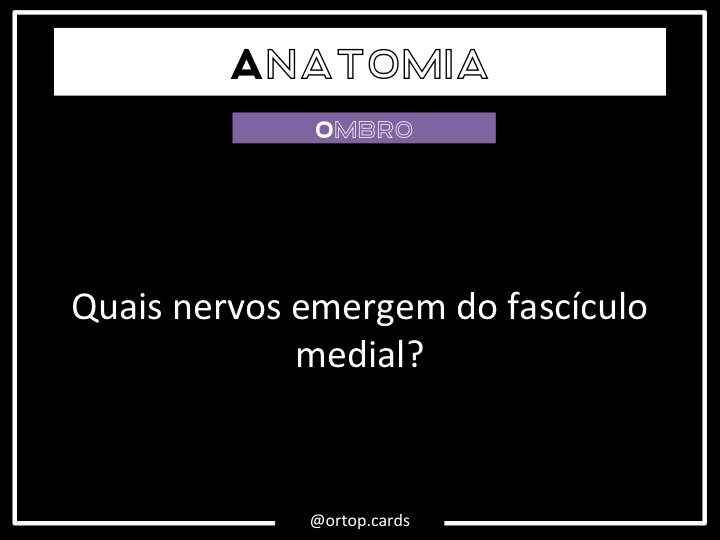 ANATOMIA

OMBRO

Quais nervos emergem do fascículo medial?

@ortop.cards